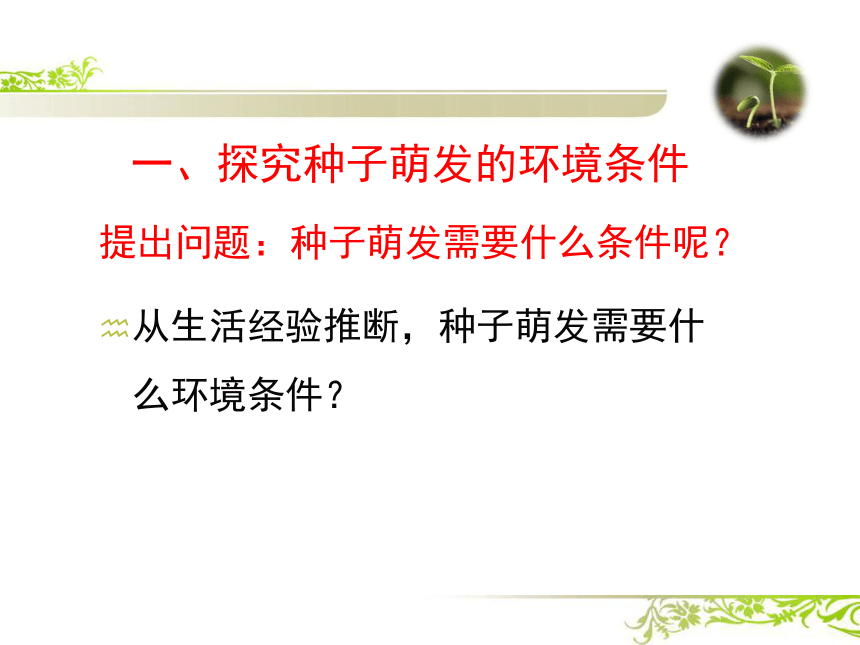 一、探究种子萌发的环境条件

提出问题：种子萌发需要什么条件呢？

从生活经验推断，种子萌发需要什么环境条件？